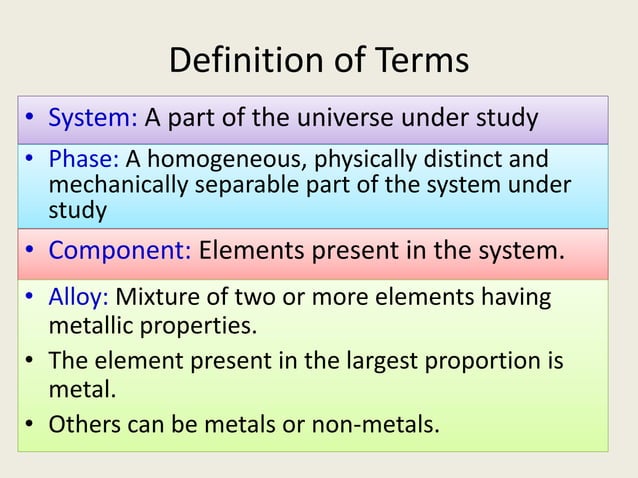 Definition of Terms

• System: A part of the universe under study

• Phase: A homogeneous, physically distinct and mechanically separable part of the system under study

• Component: Elements present in the system.

• Alloy: Mixture of two or more elements having metallic properties.

• The element present in the largest proportion is metal.

• Others can be metals or non-metals.